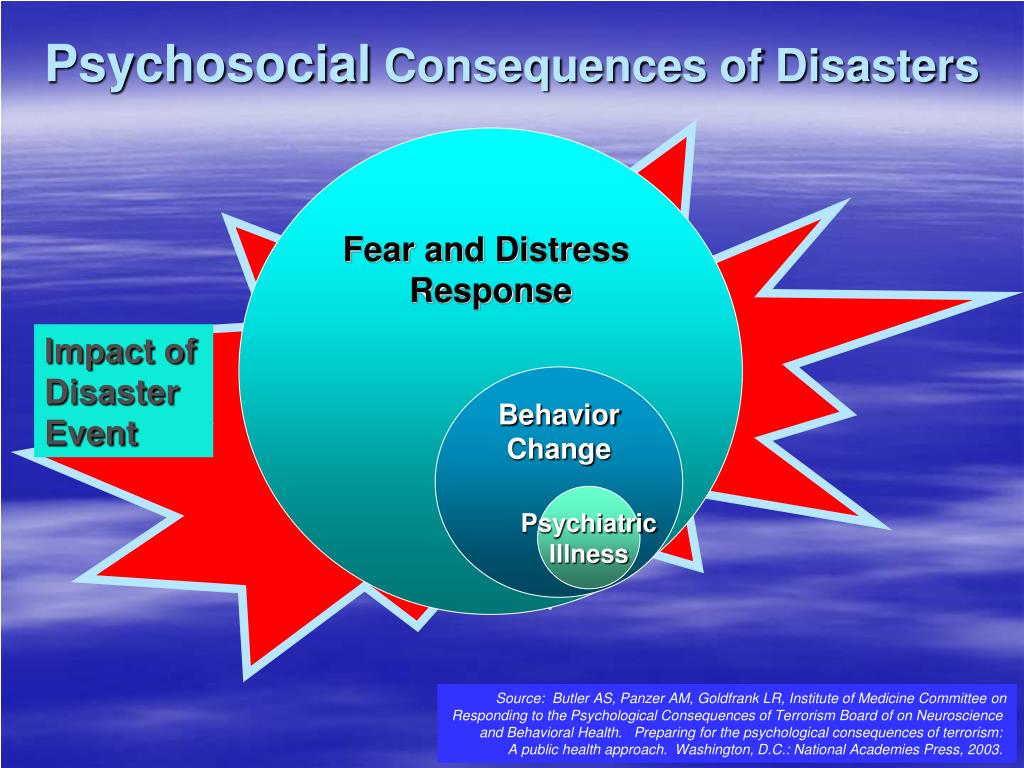 Psychosocial Consequences of Disasters

Impact of Disaster Event

Fear and Distress Response

Behavior Change

Psychiatric Illness

Source: Butler AS, Panzer AM, Goldfrank LR, Institute of Medicine Committee on Responding to the Psychological Consequences of Terrorism Board of on Neuroscience and Behavioral Health. Preparing for the psychological consequences of terrorism: A public health approach. Washington, D.C.: National Academies Press, 2003.